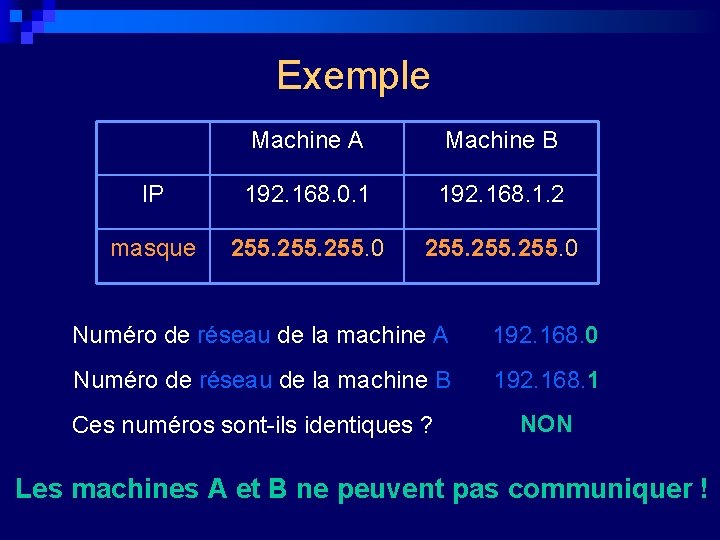 Exemple

| | Machine A | Machine B |
|---|---|---|
| IP | 192.168.0.1 | 192.168.1.2 |
| masque | 255.255.255.0 | 255.255.255.0 |

Numéro de réseau de la machine A 192.168.0

Numéro de réseau de la machine B 192.168.1

Ces numéros sont-ils identiques ? NON

Les machines A et B ne peuvent pas communiquer !